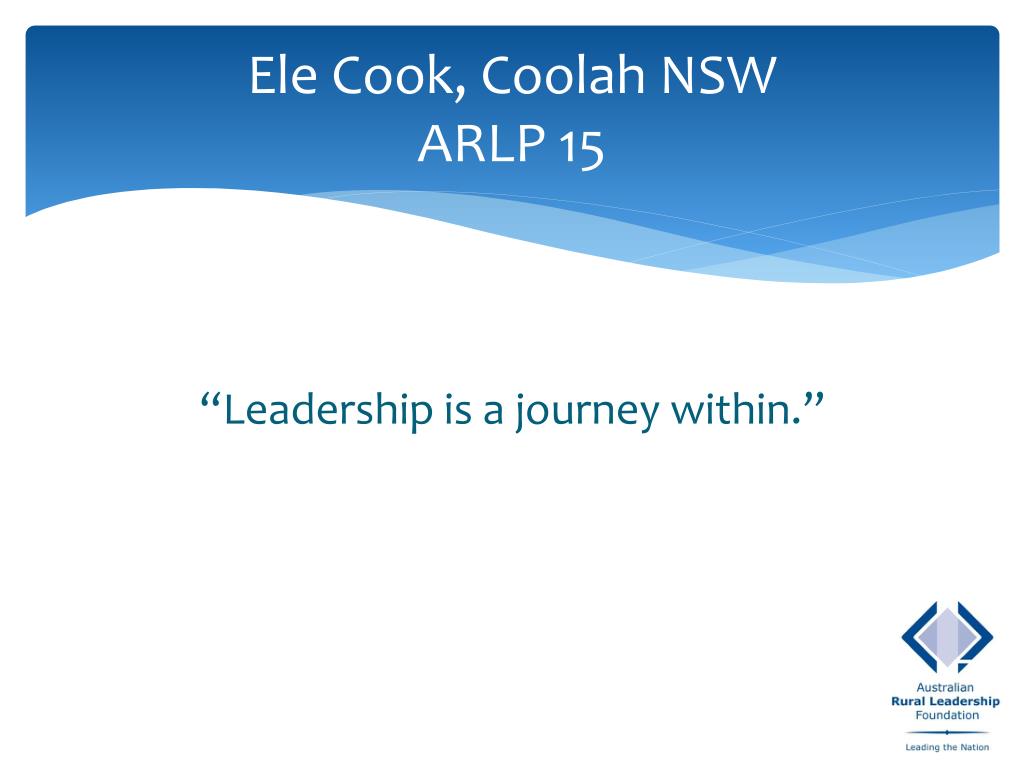 Ele Cook, Coolah NSW
ARLP 15

“Leadership is a journey within.”

Australian
Rural Leadership
Foundation

Leading the Nation